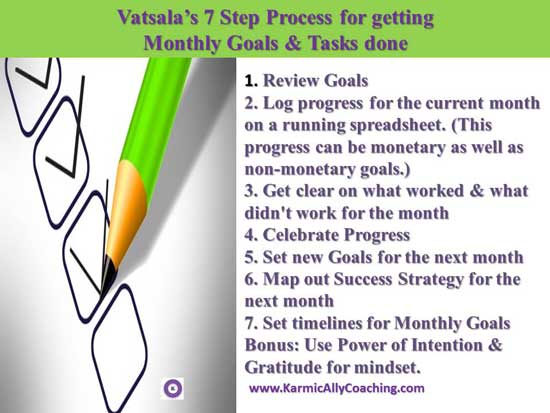 Vatsala's 7 Step Process for getting Monthly Goals & Tasks done

1. Review Goals
2. Log progress for the current month on a running spreadsheet. (This progress can be monetary as well as non-monetary goals.)
3. Get clear on what worked & what didn't work for the month
4. Celebrate Progress
5. Set new Goals for the next month
6. Map out Success Strategy for the next month
7. Set timelines for Monthly Goals
Bonus: Use Power of Intention & Gratitude for mindset.

www.KarmicAllyCoaching.com